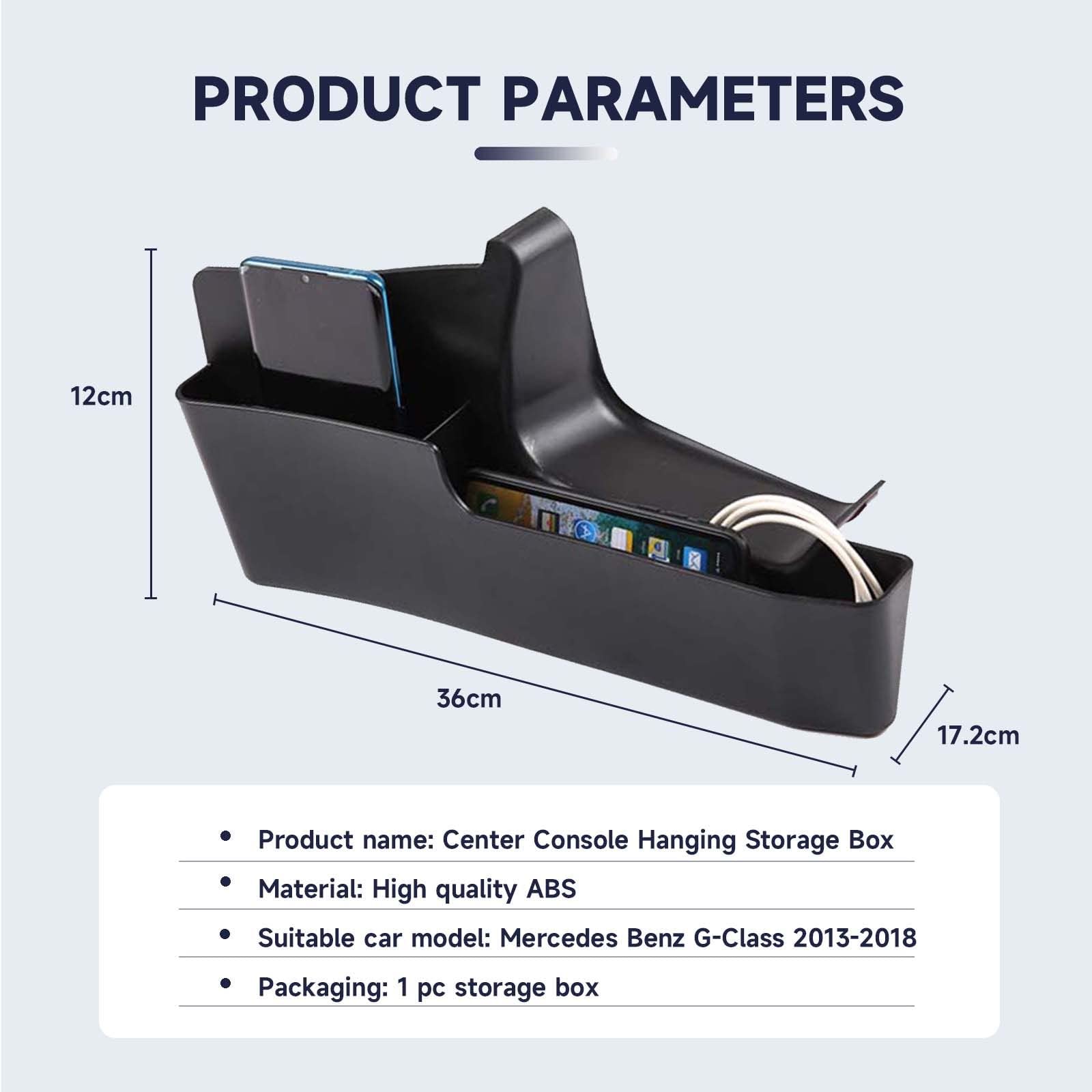 PRODUCT PARAMETERS

12cm

36cm

17.2cm

• Product name: Center Console Hanging Storage Box

• Material: High quality ABS

• Suitable car model: Mercedes Benz G-Class 2013-2018

• Packaging: 1 pc storage box